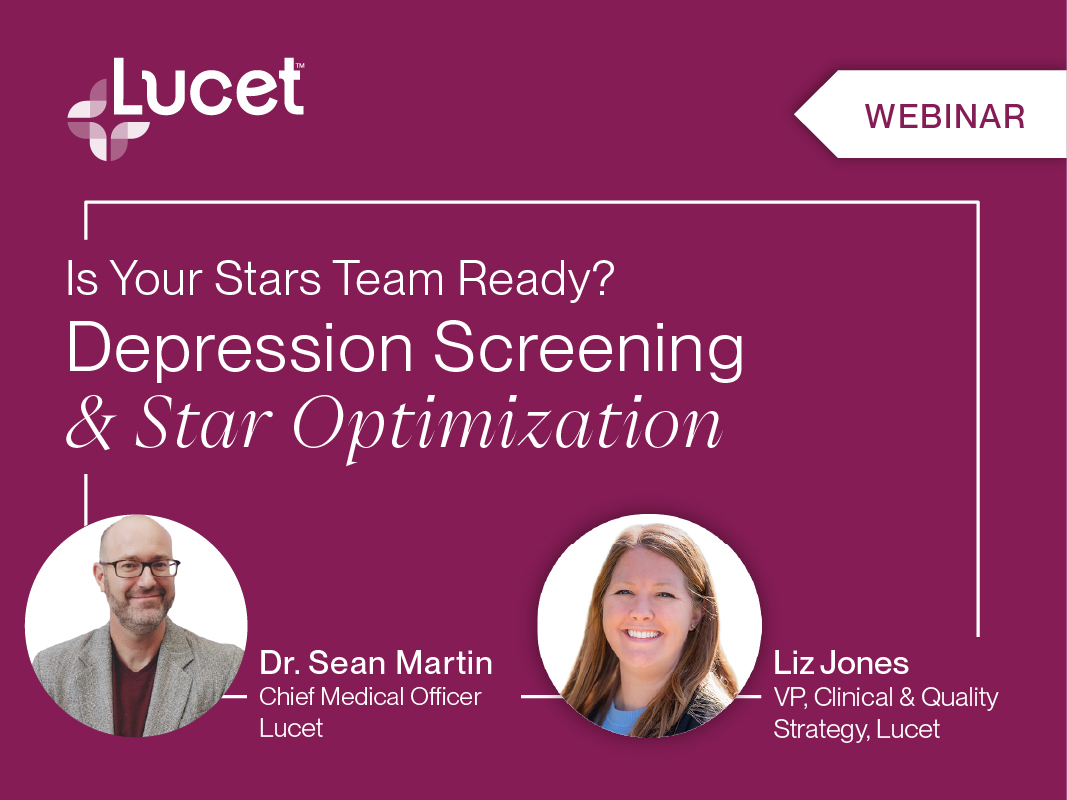 Lucet™

WEBINAR

Is Your Stars Team Ready?
Depression Screening
& Star Optimization

Dr. Sean Martin
Chief Medical Officer
Lucet

Liz Jones
VP, Clinical & Quality Strategy, Lucet